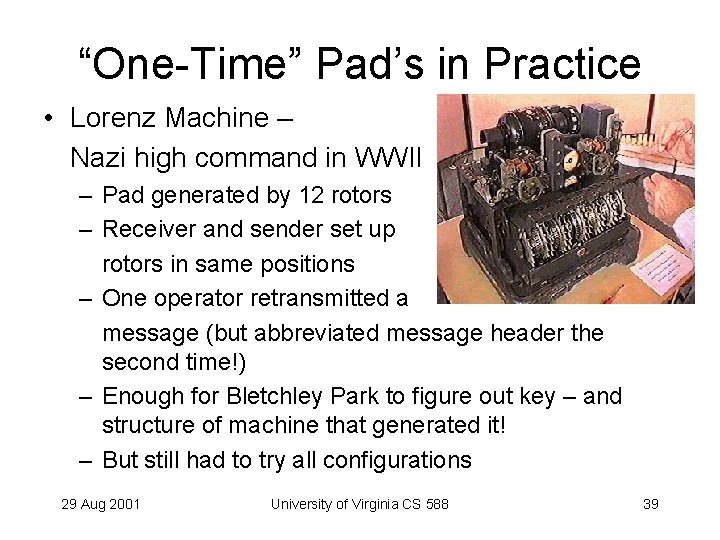 “One-Time” Pad’s in Practice

• Lorenz Machine – Nazi high command in WWII
 – Pad generated by 12 rotors
 – Receiver and sender set up rotors in same positions
 – One operator retransmitted a message (but abbreviated message header the second time!)
 – Enough for Bletchley Park to figure out key – and structure of machine that generated it!
 – But still had to try all configurations

29 Aug 2001 University of Virginia CS 588 39